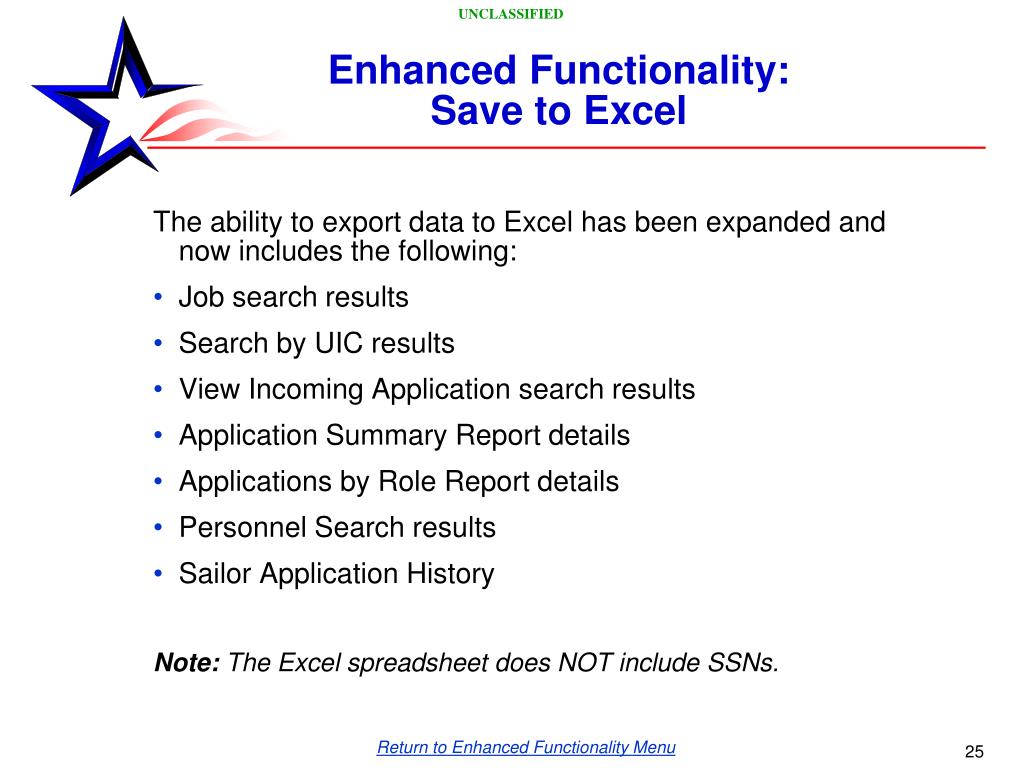 UNCLASSIFIED

Enhanced Functionality:
Save to Excel

The ability to export data to Excel has been expanded and now includes the following:

• Job search results
• Search by UIC results
• View Incoming Application search results
• Application Summary Report details
• Applications by Role Report details
• Personnel Search results
• Sailor Application History

Note: The Excel spreadsheet does NOT include SSNs.

Return to Enhanced Functionality Menu

25